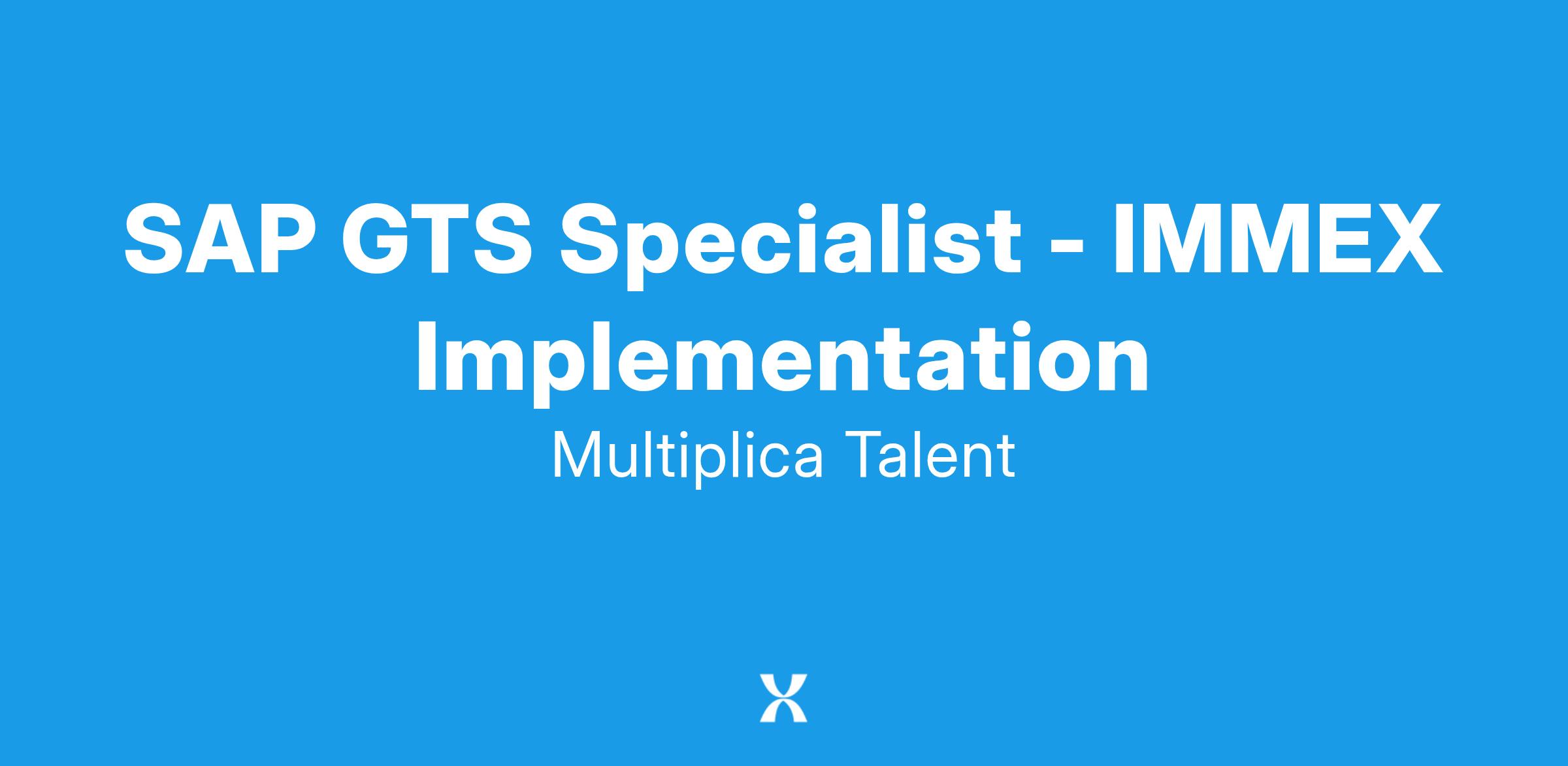 SAP GTS Specialist - IMMEX Implementation

Multiplica Talent